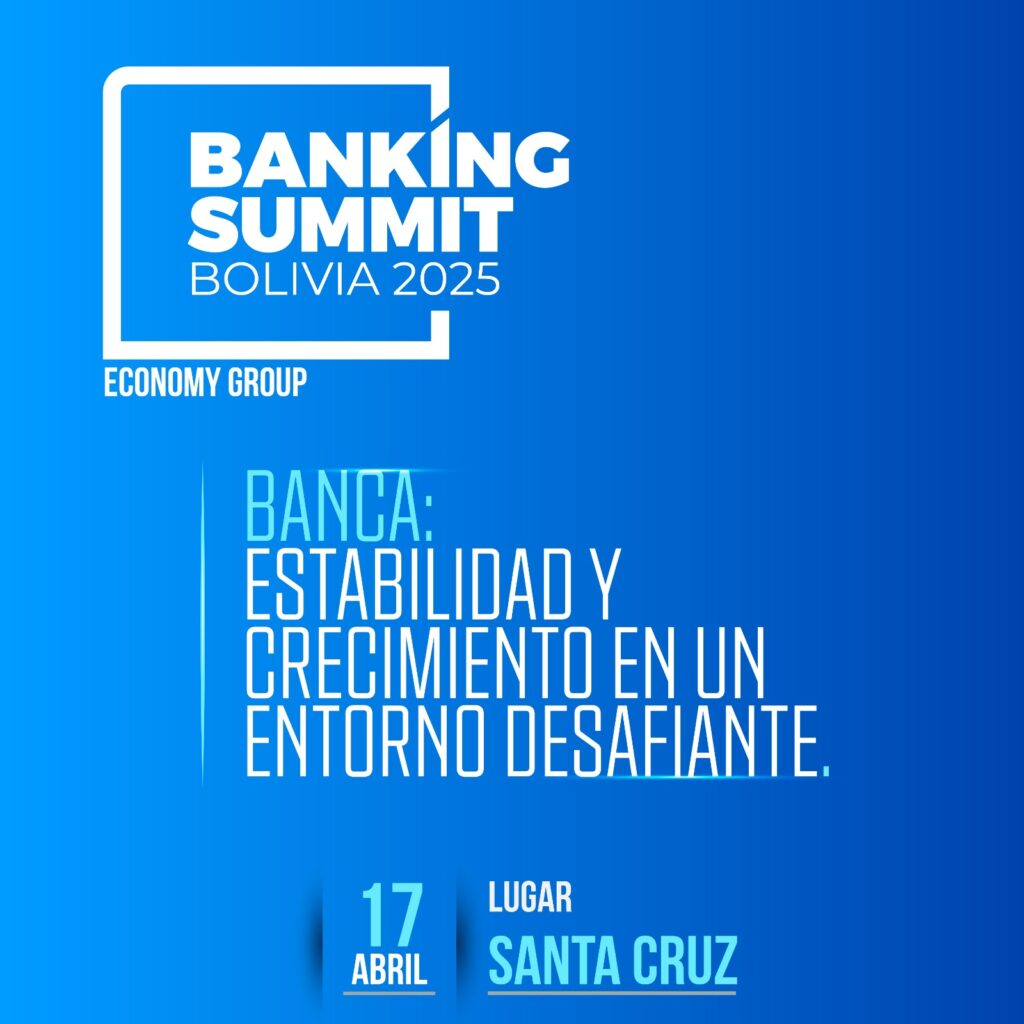 BANKING SUMMIT
BOLIVIA 2025
ECONOMY GROUP

BANCA:
ESTABILIDAD Y CRECIMIENTO EN UN ENTORNO DESAFIANTE.

17
ABRIL

LUGAR
SANTA CRUZ